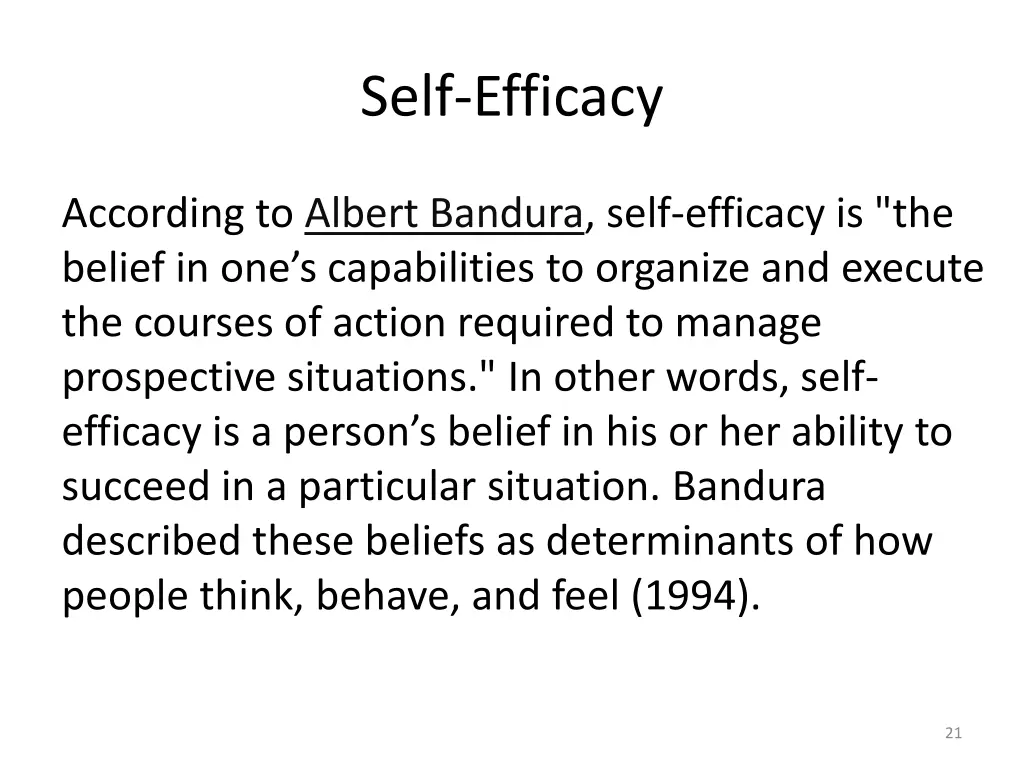 Self-Efficacy

According to Albert Bandura, self-efficacy is "the belief in one’s capabilities to organize and execute the courses of action required to manage prospective situations." In other words, self-efficacy is a person’s belief in his or her ability to succeed in a particular situation. Bandura described these beliefs as determinants of how people think, behave, and feel (1994).

21